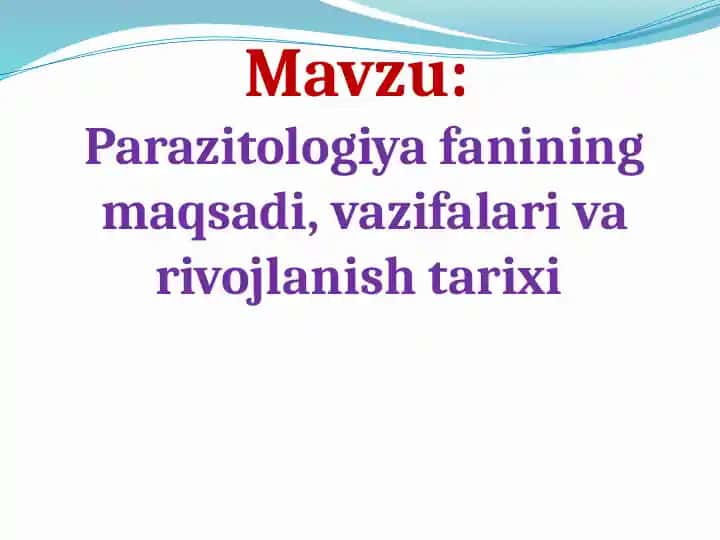 Mavzu:

Parazitologiya fanining maqsadi, vazifalari va rivojlanish tarixi